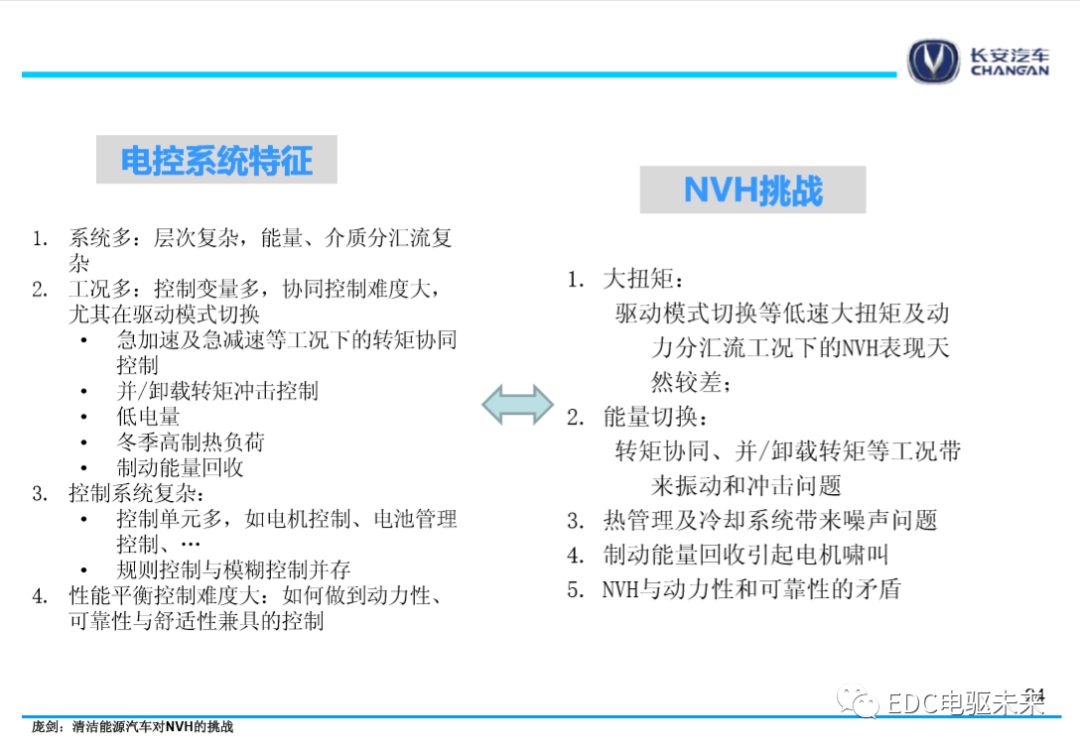 长安汽车
CHANGAN

电控系统特征

1. 系统多：层次复杂，能量、介质分汇流复杂
2. 工况多：控制变量多，协同控制难度大，尤其在驱动模式切换
• 急加速及急减速等工况下的转矩协同控制
• 并/卸载转矩冲击控制
• 低电量
• 冬季高制热负荷
• 制动能量回收
3. 控制系统复杂：
• 控制单元多，如电机控制、电池管理控制、…
• 规则控制与模糊控制并存
4. 性能平衡控制难度大：如何做到动力性、可靠性与舒适性兼具的控制

NVH挑战

1. 大扭矩：
驱动模式切换等低速大扭矩及动力分汇流工况下的NVH表现天然较差；
2. 能量切换：
转矩协同、并/卸载转矩等工况带来振动和冲击问题
3. 热管理及冷却系统带来噪声问题
4. 制动能量回收引起电机啸叫
5. NVH与动力性和可靠性的矛盾

24

EDC电驱未来

庞剑：清洁能源汽车对NVH的挑战